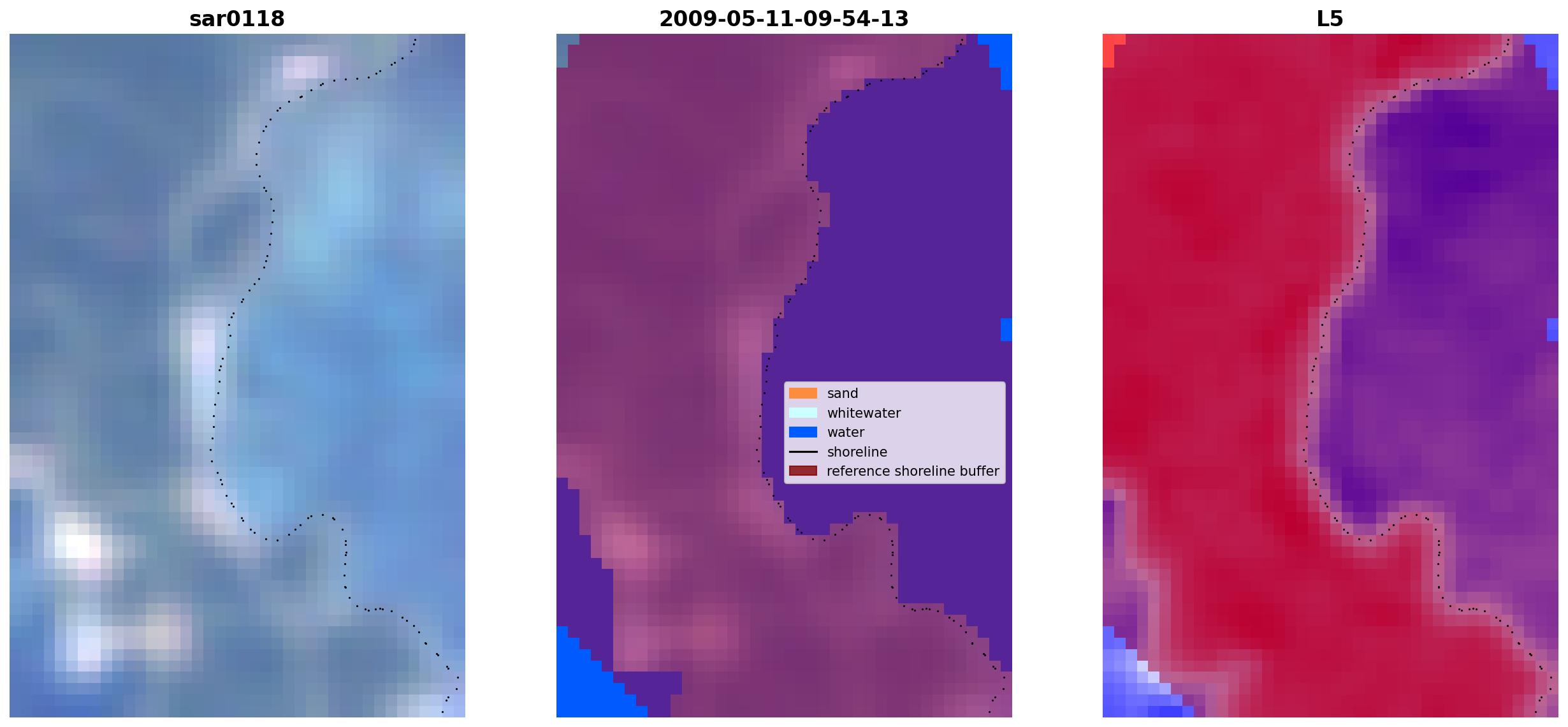 sar0118

2009-05-11-09-54-13

sand
whitewater
water
shoreline
reference shoreline buffer

L5